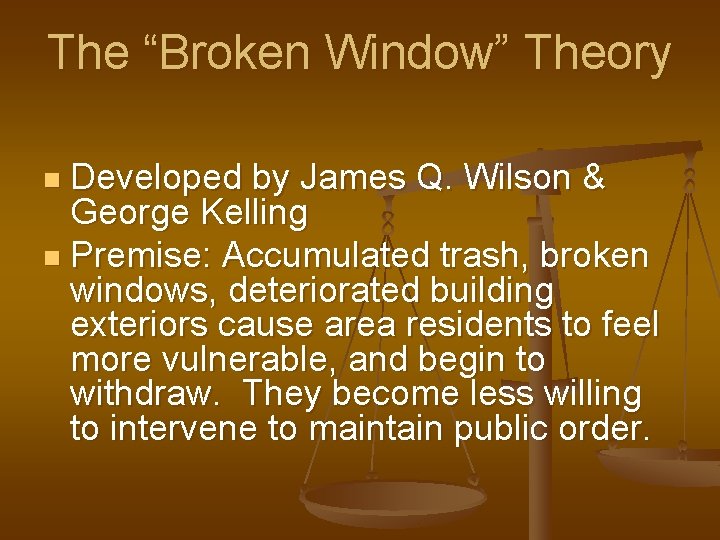 The “Broken Window” Theory

- Developed by James Q. Wilson & George Kelling
- Premise: Accumulated trash, broken windows, deteriorated building exteriors cause area residents to feel more vulnerable, and begin to withdraw. They become less willing to intervene to maintain public order.